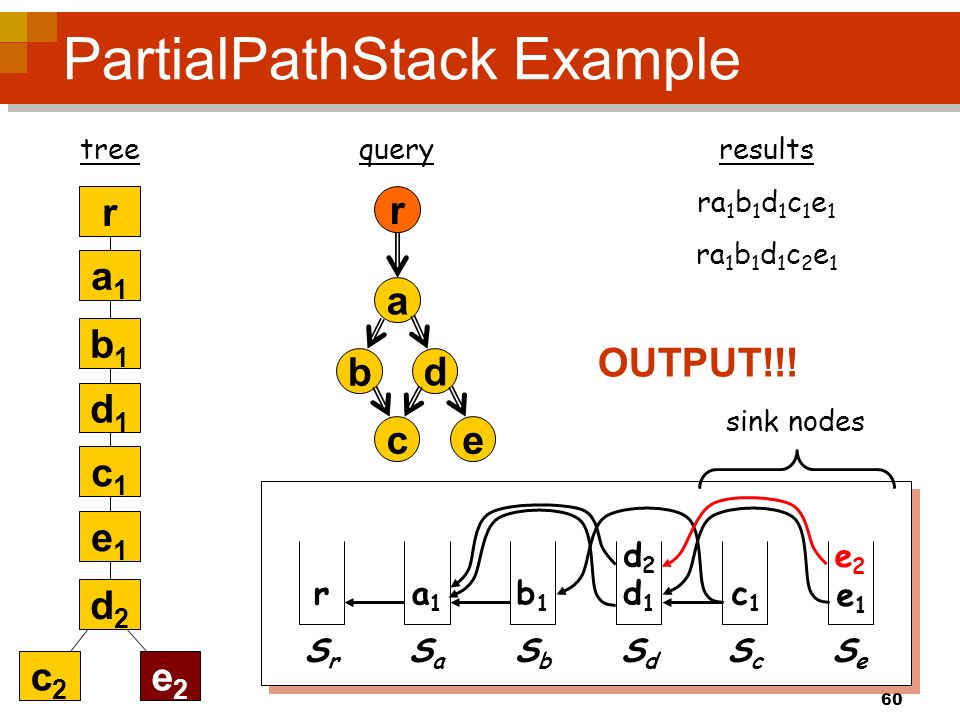 PartialPathStack Example

tree

r
$a_1$
$b_1$
$d_1$
$c_1$
$e_1$
$d_2$
$c_2$
$e_2$

query

r
a
b
d
c
e

results

$ra_1b_1d_1c_1e_1$

$ra_1b_1d_1c_2e_1$

OUTPUT!!!

sink nodes

r
$a_1$
$b_1$
$d_2$
$d_1$
$c_1$
$e_2$
$e_1$

$S_r$ $S_a$ $S_b$ $S_d$ $S_c$ $S_e$

60